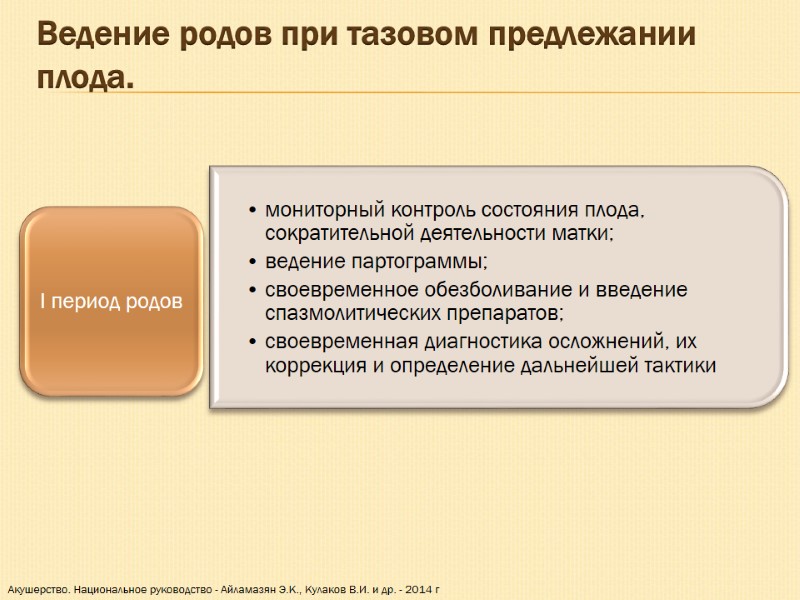 Ведение родов при тазовом предлежании плода.

I период родов

• мониторный контроль состояния плода, сократительной деятельности матки;
• ведение партограммы;
• своевременное обезболивание и введение спазмолитических препаратов;
• своевременная диагностика осложнений, их коррекция и определение дальнейшей тактики

Акушерство. Национальное руководство - Айламазян Э.К., Кулаков В.И. и др. - 2014 г